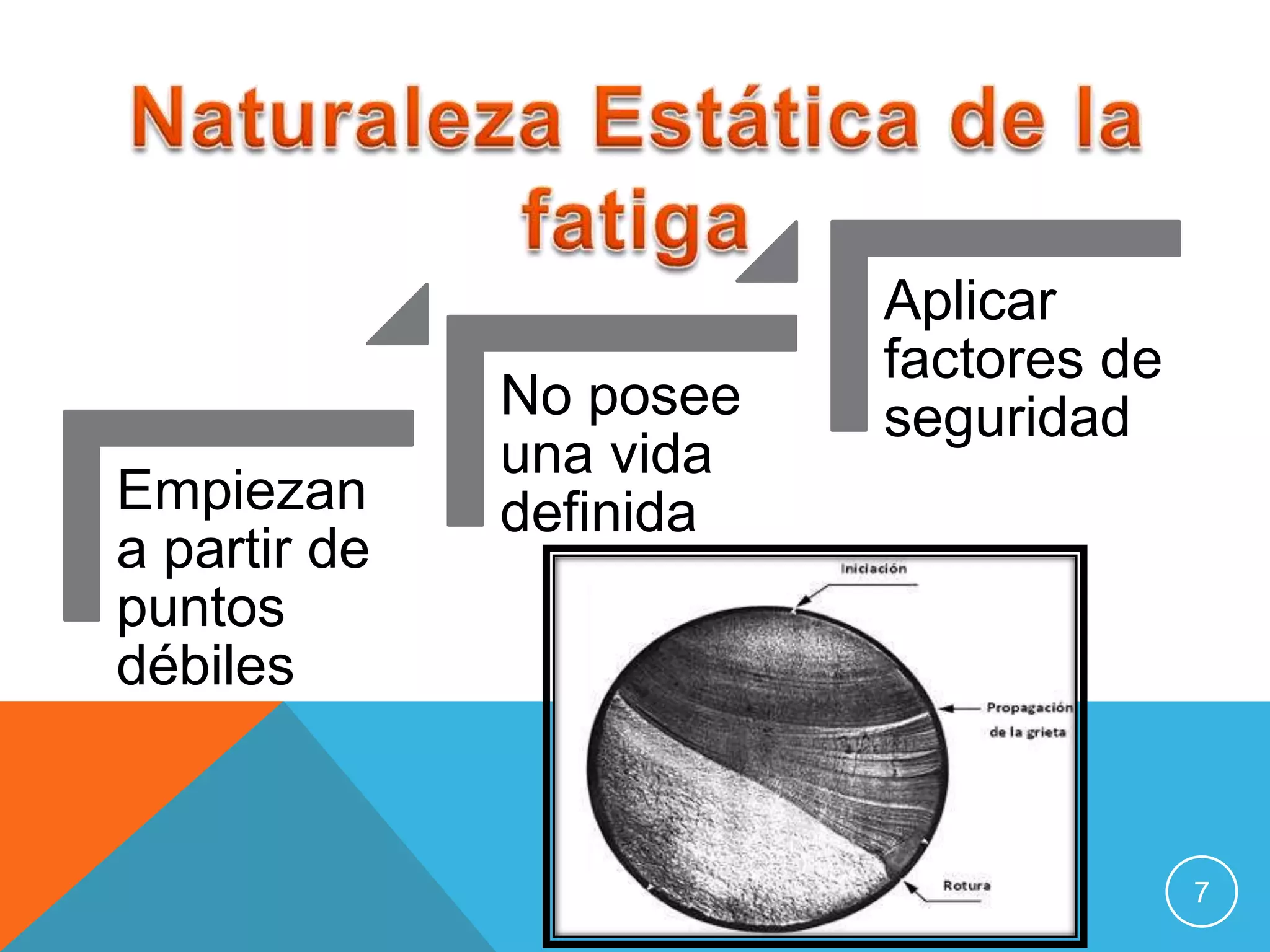 Naturaleza Estática de la fatiga

Empiezan a partir de puntos débiles

No posee una vida definida

Aplicar factores de seguridad

Iniciación

Propagación de la grieta

Rotura

7